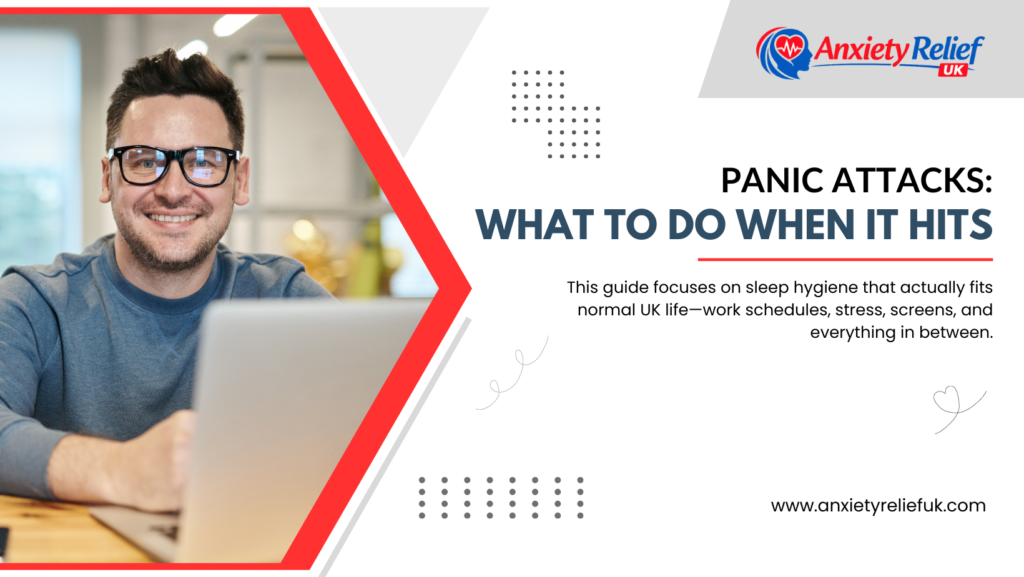 Anxiety Relief
UK

PANIC ATTACKS:
WHAT TO DO WHEN IT HITS

This guide focuses on sleep hygiene that actually fits normal UK life—work schedules, stress, screens, and everything in between.

www.anxietyreliefuk.com